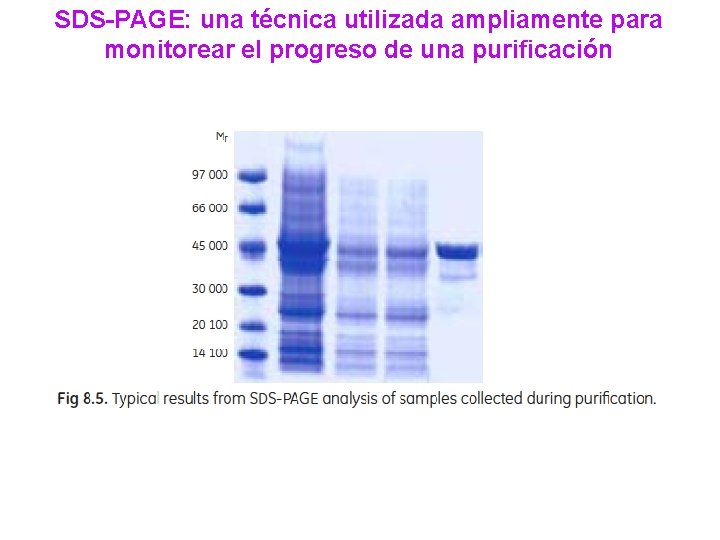 SDS-PAGE: una técnica utilizada ampliamente para monitorear el progreso de una purificación

$M_r$

97 000

66 000

45 000

30 000

20 100

14 100

Fig 8.5. Typical results from SDS-PAGE analysis of samples collected during purification.